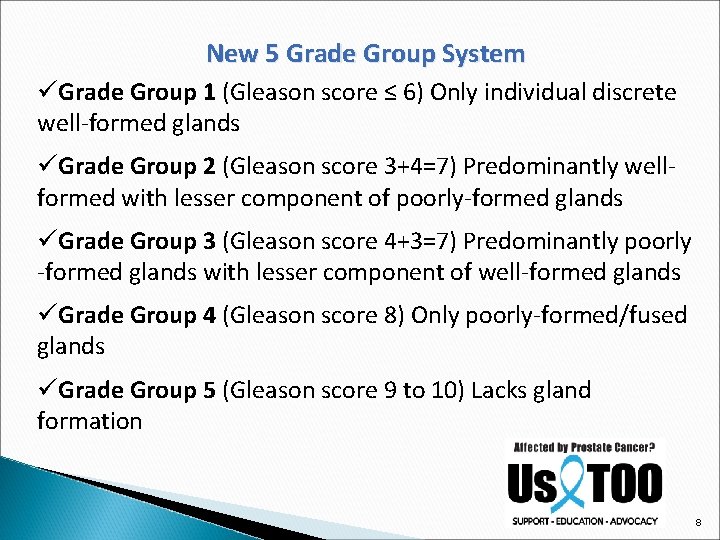 New 5 Grade Group System

✓Grade Group 1 (Gleason score ≤ 6) Only individual discrete well-formed glands

✓Grade Group 2 (Gleason score 3+4=7) Predominantly well-formed with lesser component of poorly-formed glands

✓Grade Group 3 (Gleason score 4+3=7) Predominantly poorly -formed glands with lesser component of well-formed glands

✓Grade Group 4 (Gleason score 8) Only poorly-formed/fused glands

✓Grade Group 5 (Gleason score 9 to 10) Lacks gland formation

Affected by Prostate Cancer?

Us TOO

SUPPORT - EDUCATION - ADVOCACY

8